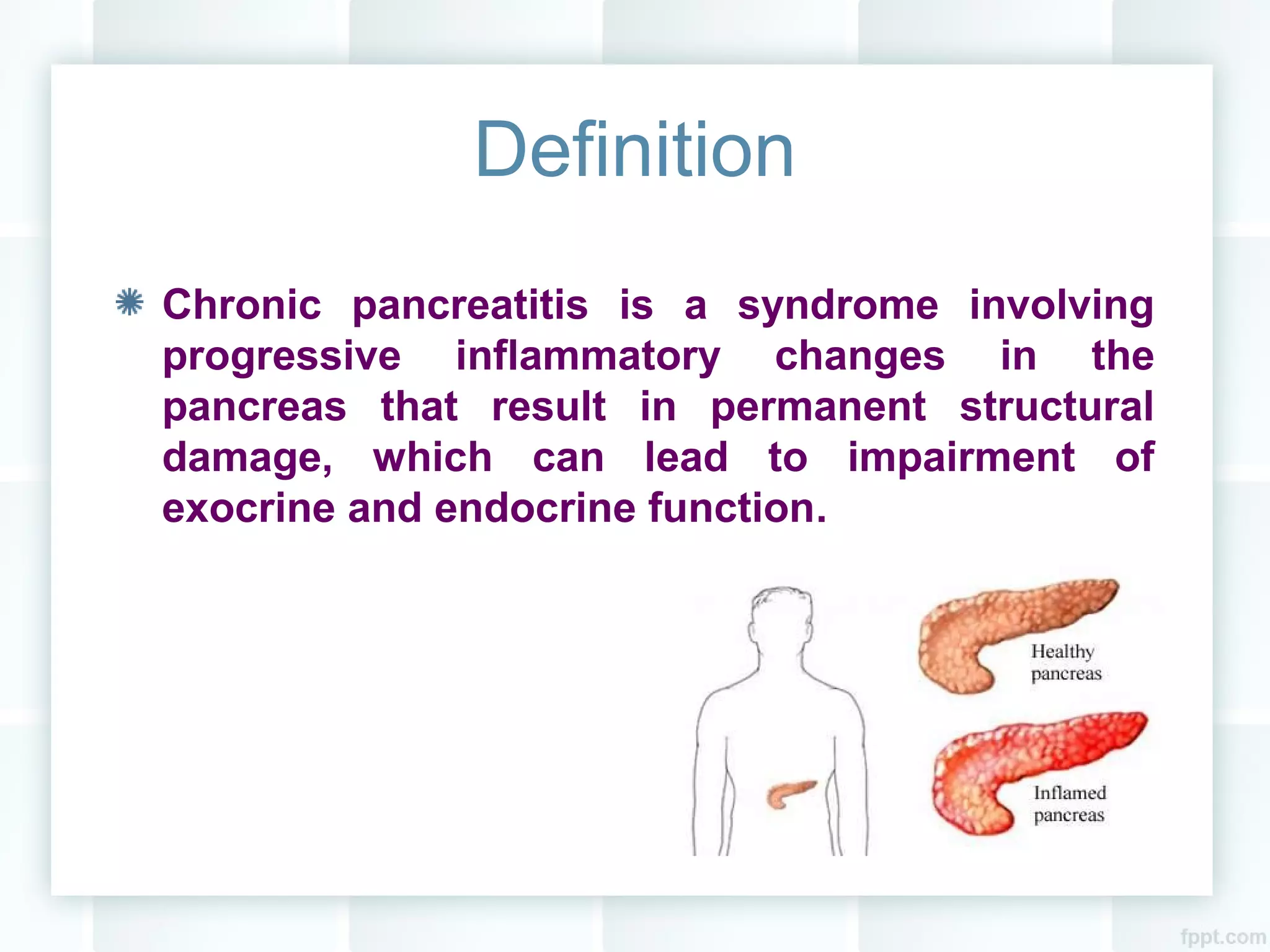 Definition

Chronic pancreatitis is a syndrome involving progressive inflammatory changes in the pancreas that result in permanent structural damage, which can lead to impairment of exocrine and endocrine function.

Healthy pancreas

Inflamed pancreas

fppt.com